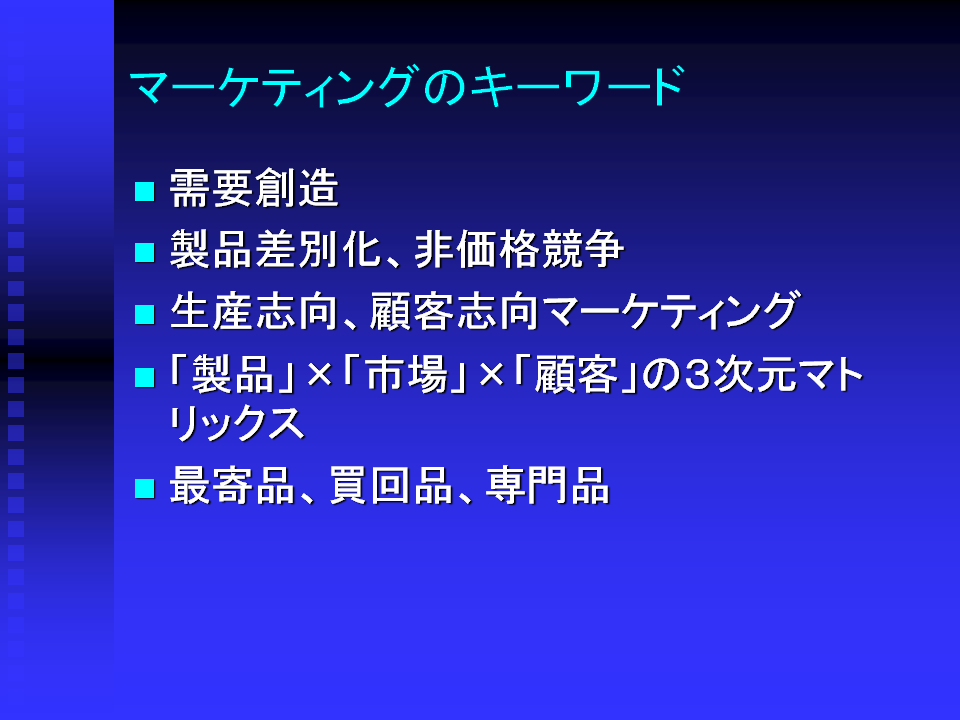 マーケティングのキーワード

■ 需要創造
■ 製品差別化、非価格競争
■ 生産志向、顧客志向マーケティング
■ 「製品」×「市場」×「顧客」の３次元マトリックス
■ 最寄品、買回品、専門品